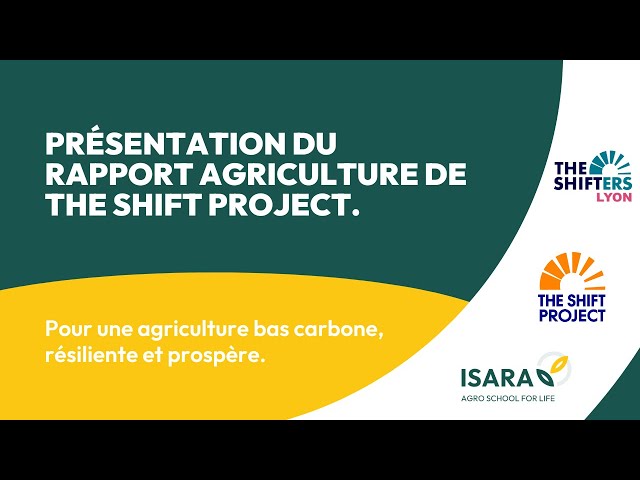 PRÉSENTATION DU RAPPORT AGRICULTURE DE THE SHIFT PROJECT.

Pour une agriculture bas carbone, résiliente et prospère.

THE SHIFTERS LYON

THE SHIFT PROJECT

ISARA
AGRO SCHOOL FOR LIFE